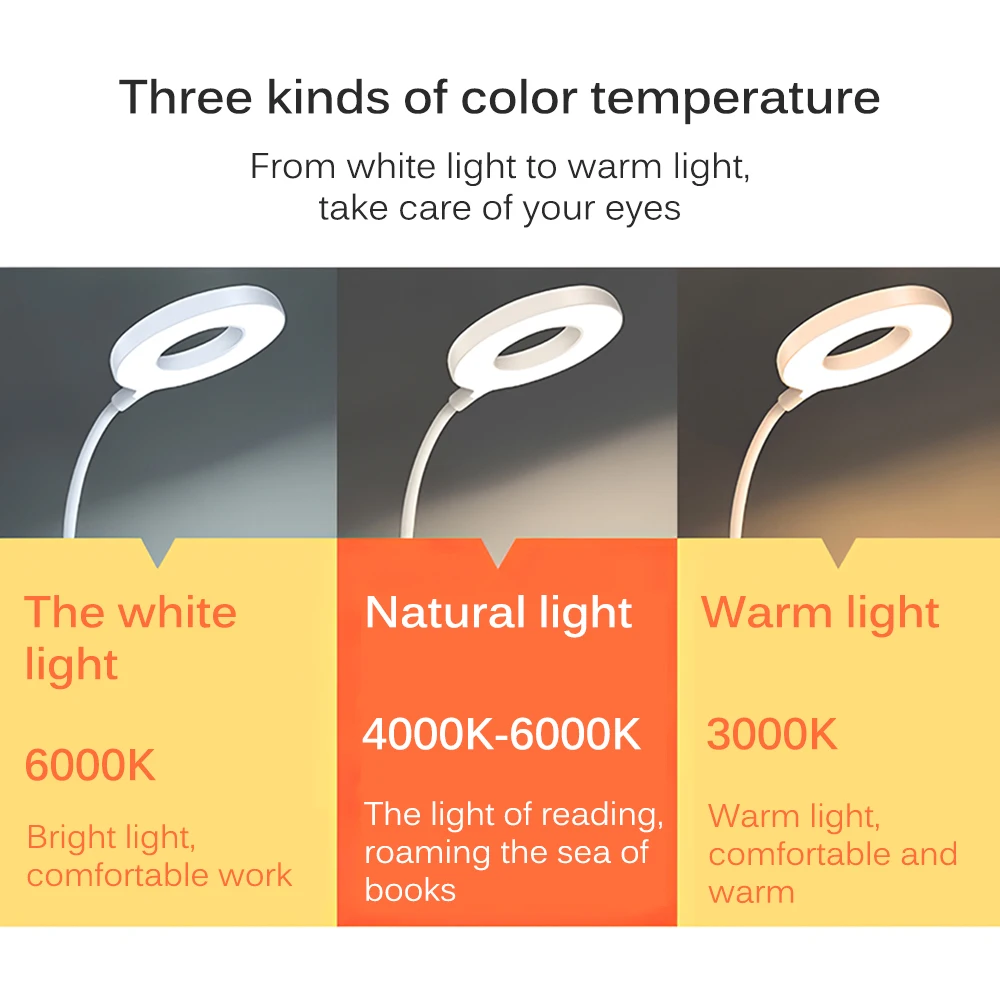 Three kinds of color temperature

From white light to warm light, take care of your eyes

The white light

6000K

Bright light, comfortable work

Natural light

4000K-6000K

The light of reading, roaming the sea of books

Warm light

3000K

Warm light, comfortable and warm